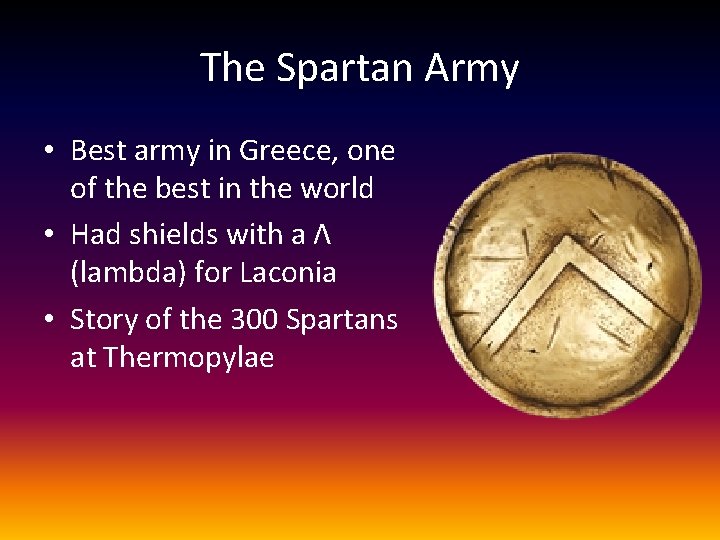 The Spartan Army

• Best army in Greece, one of the best in the world
• Had shields with a Λ (lambda) for Laconia
• Story of the 300 Spartans at Thermopylae